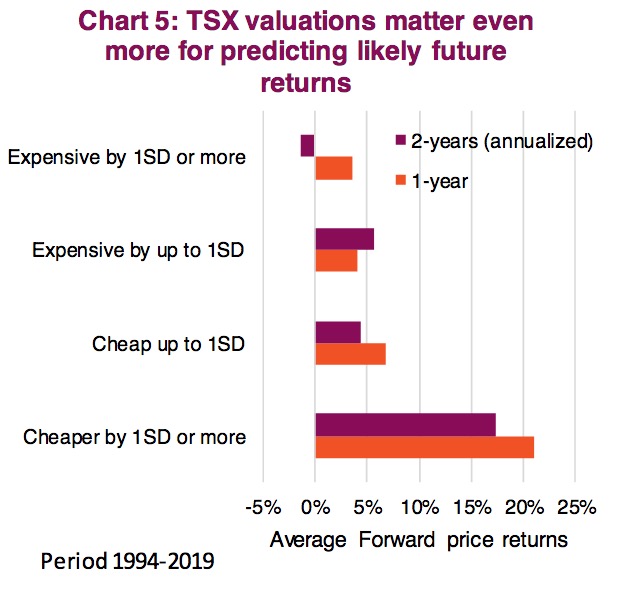 Chart 5: TSX valuations matter even more for predicting likely future returns

2-years (annualized)
1-year

Expensive by 1SD or more

Expensive by up to 1SD

Cheap up to 1SD

Cheaper by 1SD or more

-5% 0% 5% 10% 15% 20% 25%

Average Forward price returns

Period 1994-2019